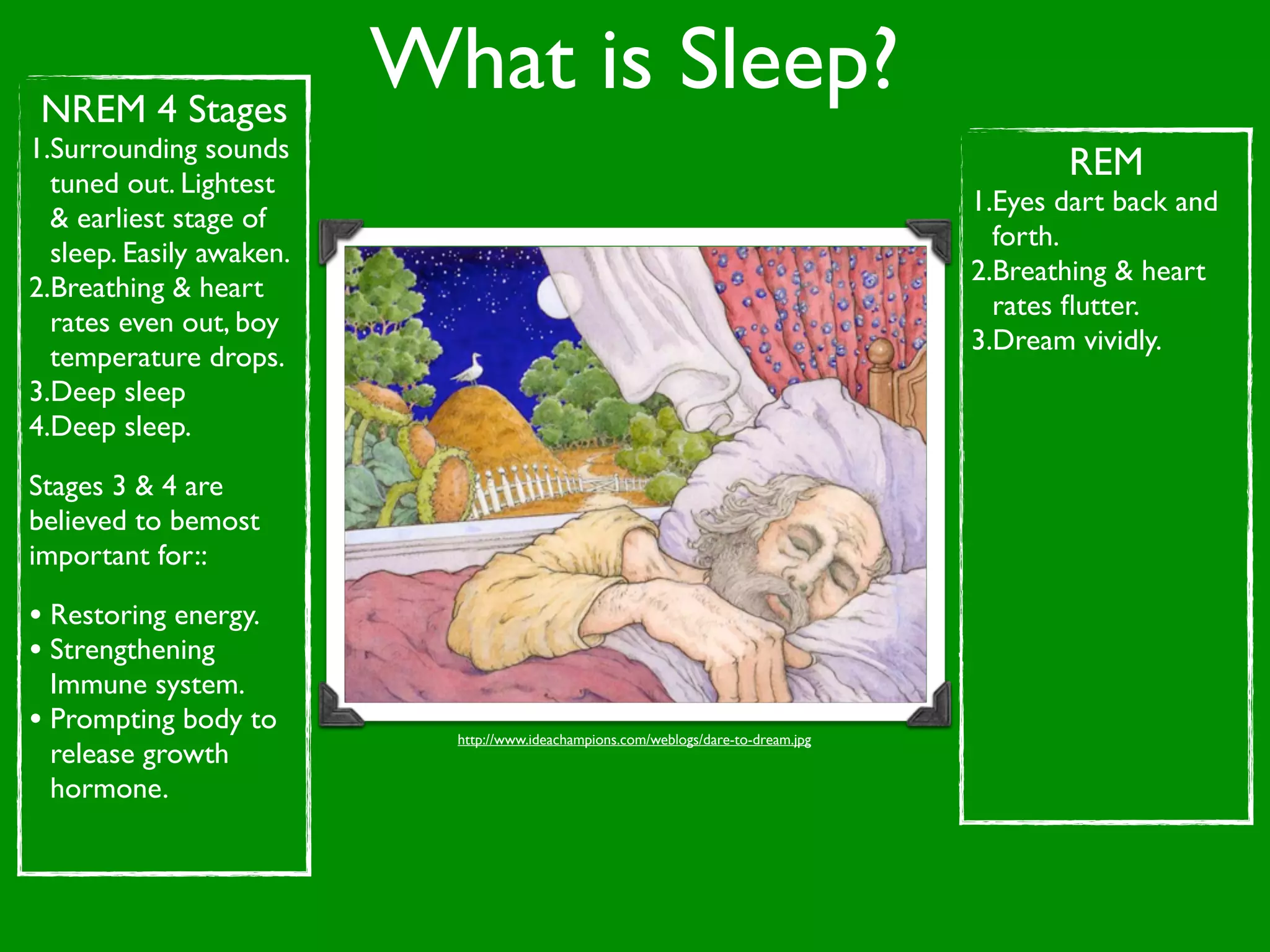 What is Sleep?

NREM 4 Stages

1.Surrounding sounds tuned out. Lightest & earliest stage of sleep. Easily awaken.
2.Breathing & heart rates even out, boy temperature drops.
3.Deep sleep
4.Deep sleep.

Stages 3 & 4 are believed to bemost important for::

• Restoring energy.
• Strengthening Immune system.
• Prompting body to release growth hormone.

http://www.ideachampions.com/weblogs/dare-to-dream.jpg

REM

1.Eyes dart back and forth.
2.Breathing & heart rates flutter.
3.Dream vividly.